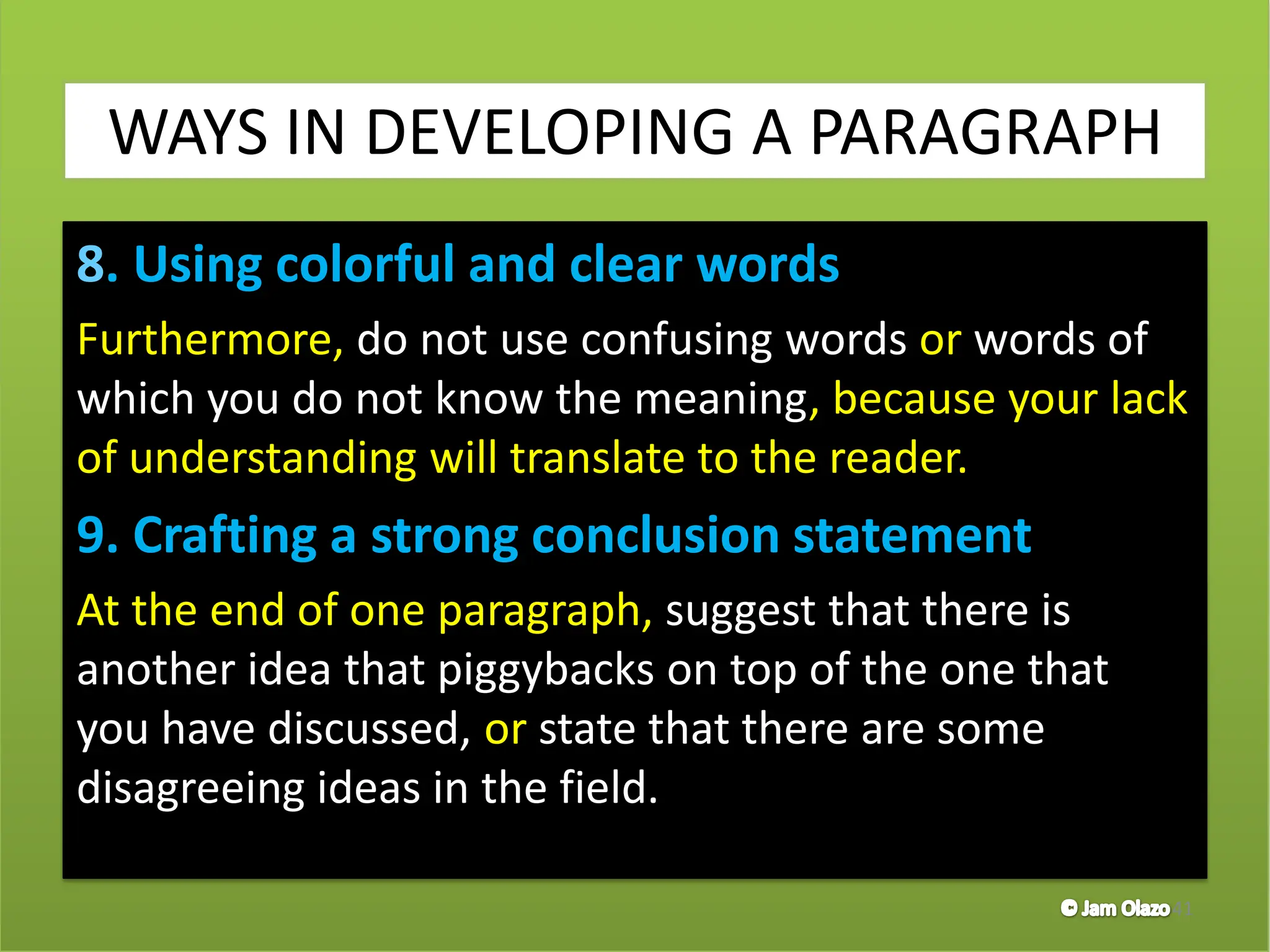 WAYS IN DEVELOPING A PARAGRAPH

8. Using colorful and clear words

Furthermore, do not use confusing words or words of which you do not know the meaning, because your lack of understanding will translate to the reader.

9. Crafting a strong conclusion statement

At the end of one paragraph, suggest that there is another idea that piggybacks on top of the one that you have discussed, or state that there are some disagreeing ideas in the field.

© Jam Olazo 41